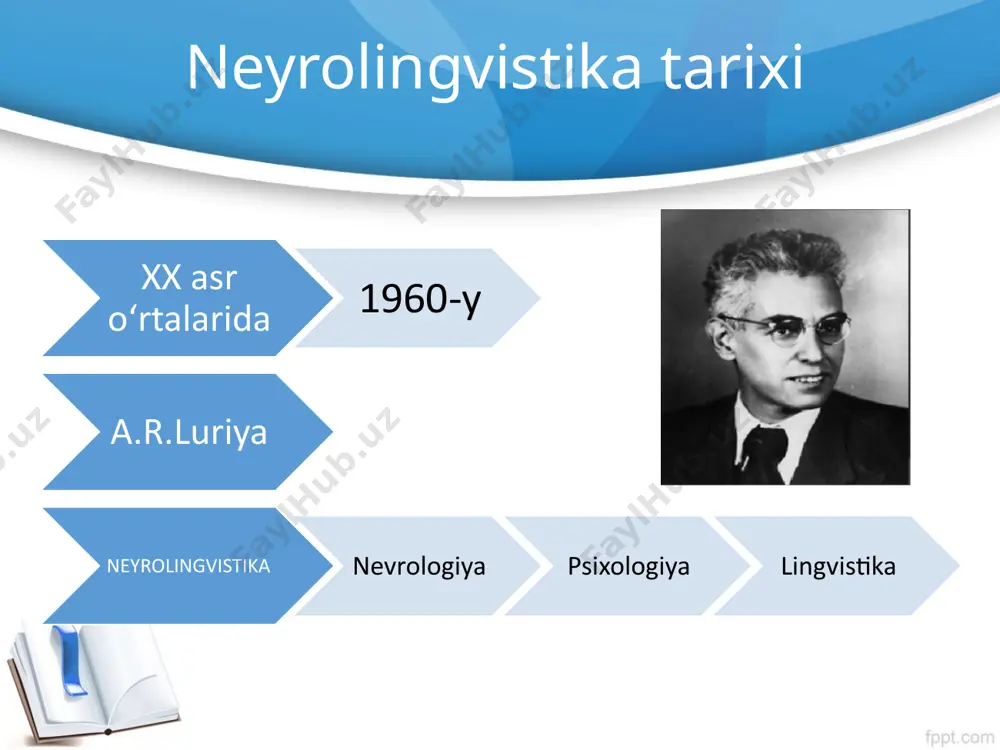 Neyrolingvistika tarixi

XX asr o‘rtalarida

1960-y

A.R.Luriya

NEYROLINGVISTIKA

Nevrologiya

Psixologiya

Lingvistika

FaylHub.uz

fppt.com